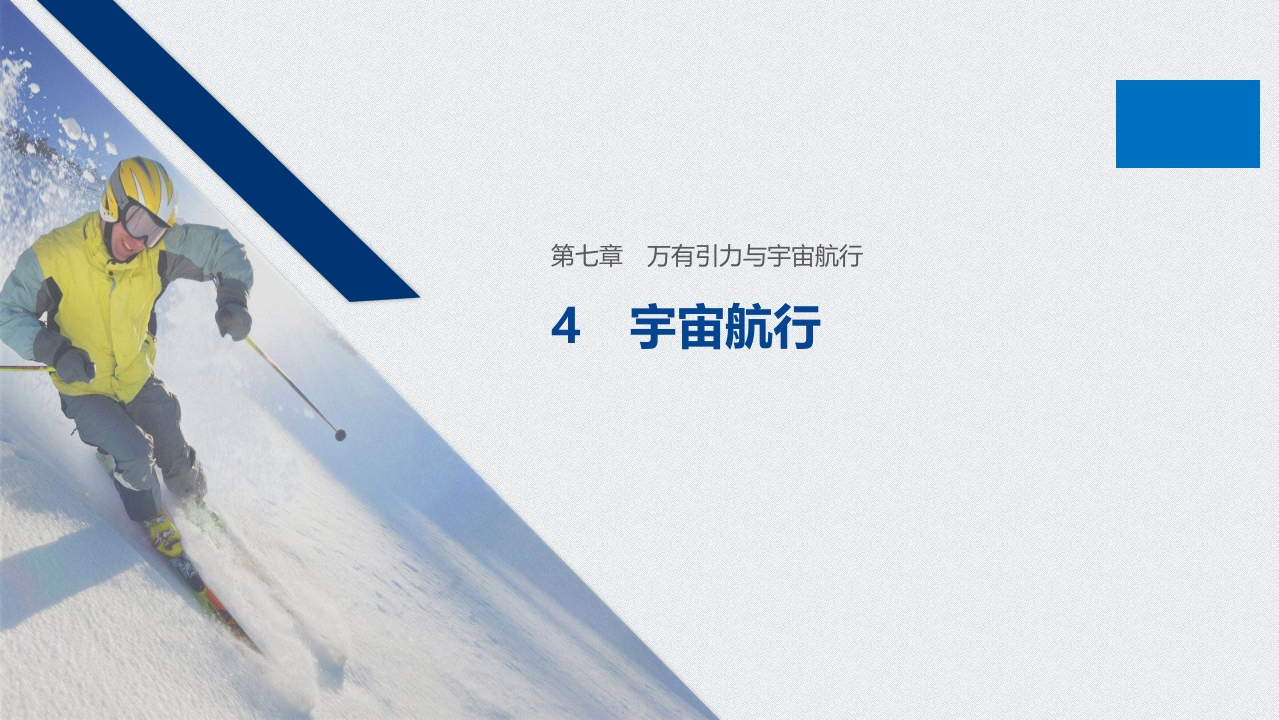 第七章　万有引力与宇宙航行

4　宇宙航行